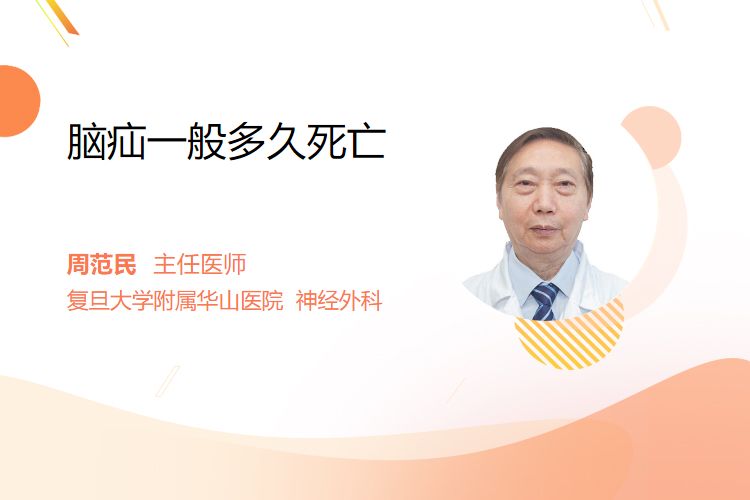 脑疝一般多久死亡

周范民 主任医师
复旦大学附属华山医院 神经外科